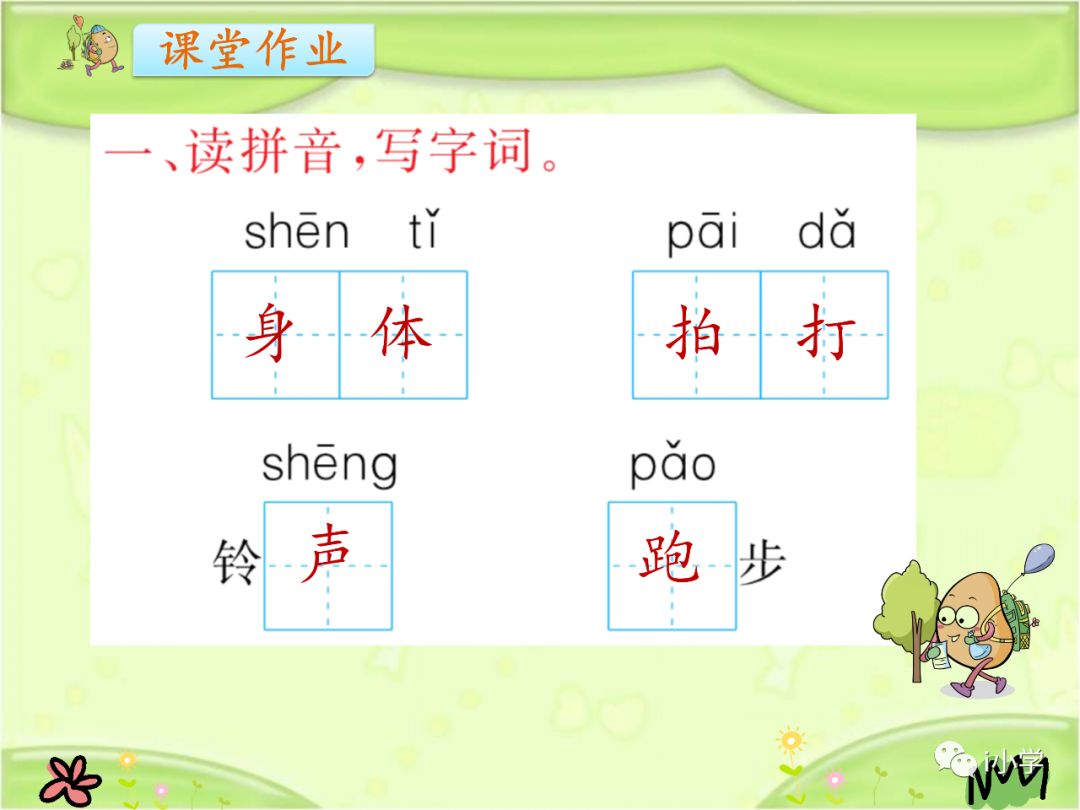 课堂作业

一、读拼音，写字词。

shēn tǐ
身 体

pāi dǎ
拍 打

shēng
铃 声

pǎo
跑 步

i小学